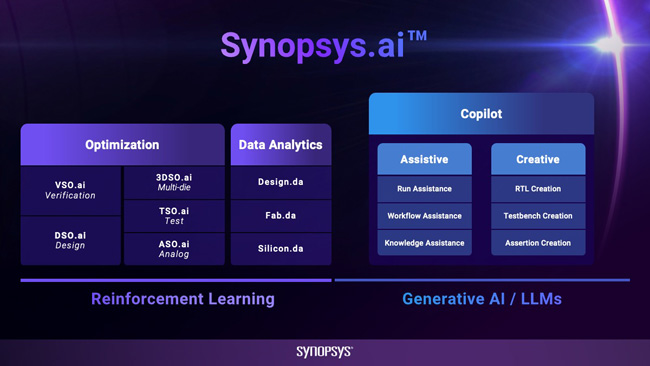 Synopsys.ai™

Optimization

VSO.ai
Verification

DSO.ai
Design

3DSO.ai
Multi-die

TSO.ai
Test

ASO.ai
Analog

Data Analytics

Design.da

Fab.da

Silicon.da

Reinforcement Learning

Copilot

Assistive

Run Assistance

Workflow Assistance

Knowledge Assistance

Creative

RTL Creation

Testbench Creation

Assertion Creation

Generative AI / LLMs

SYNOPSYS®